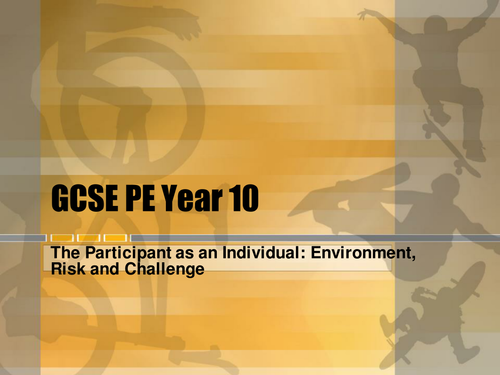 GCSE PE Year 10

The Participant as an Individual: Environment, Risk and Challenge